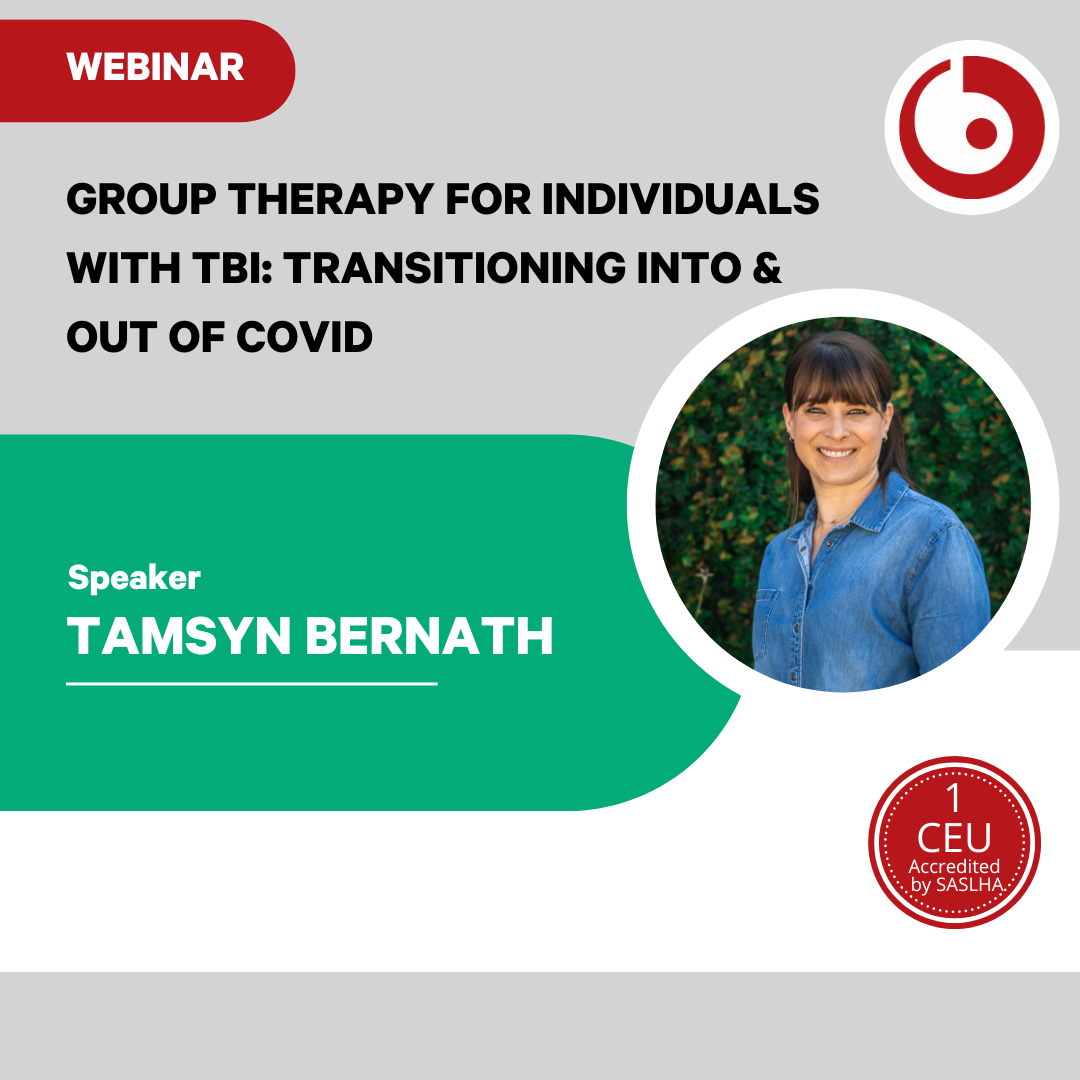 WEBINAR

GROUP THERAPY FOR INDIVIDUALS WITH TBI: TRANSITIONING INTO & OUT OF COVID

Speaker
TAMSYN BERNATH

1 CEU Accredited by SASLHA.